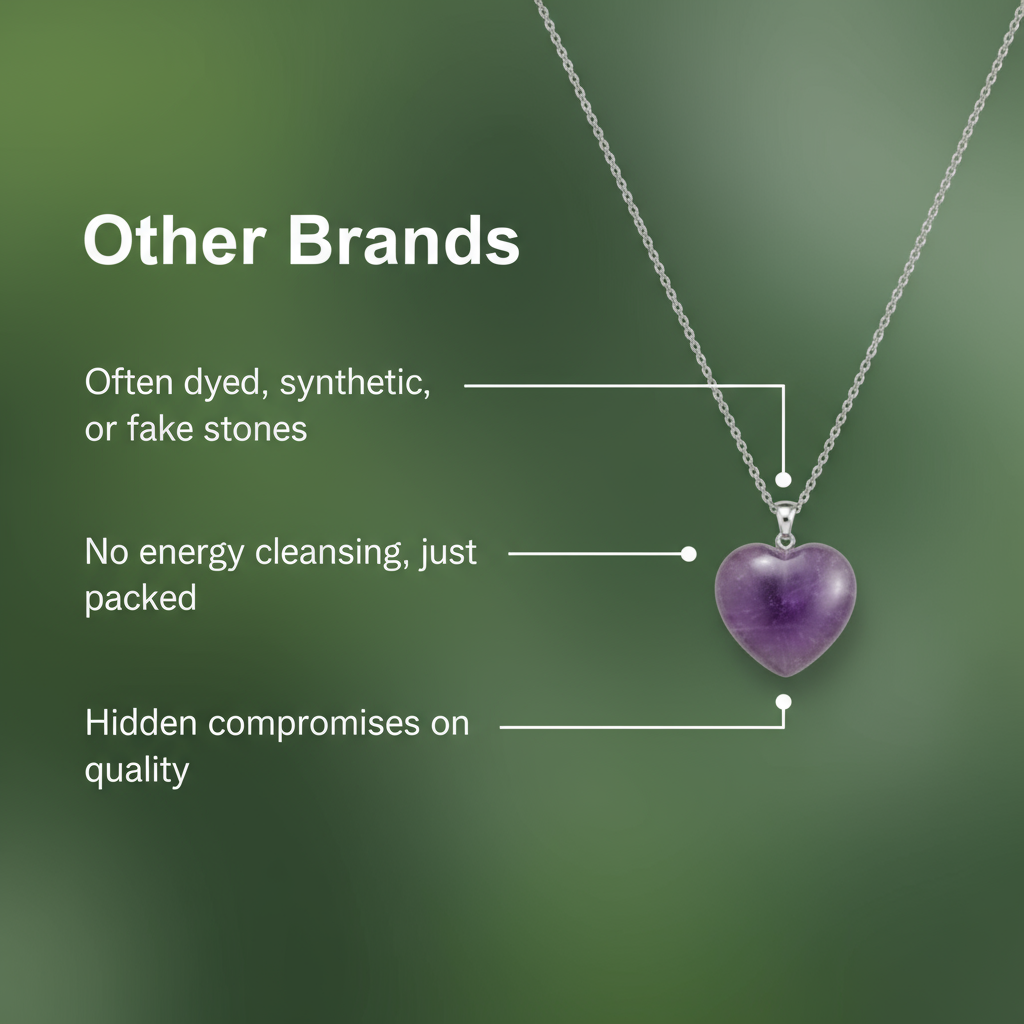 Other Brands

Often dyed, synthetic, or fake stones

No energy cleansing, just packed

Hidden compromises on quality